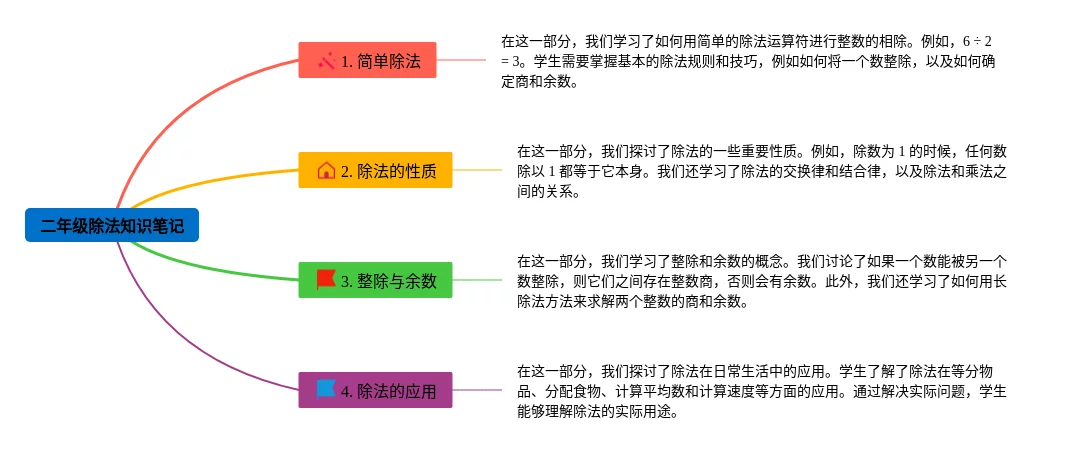 二年级除法知识笔记

1. 简单除法

在这一部分，我们学习了如何用简单的除法运算符进行整数的相除。例如，6 ÷ 2 = 3。学生需要掌握基本的除法规则和技巧，例如如何将一个数整除，以及如何确定商和余数。

2. 除法的性质

在这一部分，我们探讨了除法的一些重要性质。例如，除数为 1 的时候，任何数除以 1 都等于它本身。我们还学习了除法的交换律和结合律，以及除法和乘法之间的关系。

3. 整除与余数

在这一部分，我们学习了整除和余数的概念。我们讨论了如果一个数能被另一个数整除，则它们之间存在整数商，否则会有余数。此外，我们还学习了如何用长除法方法来求解两个整数的商和余数。

4. 除法的应用

在这一部分，我们探讨了除法在日常生活中的应用。学生了解了除法在等分物品、分配食物、计算平均数和计算速度等方面的应用。通过解决实际问题，学生能够理解除法的实际用途。